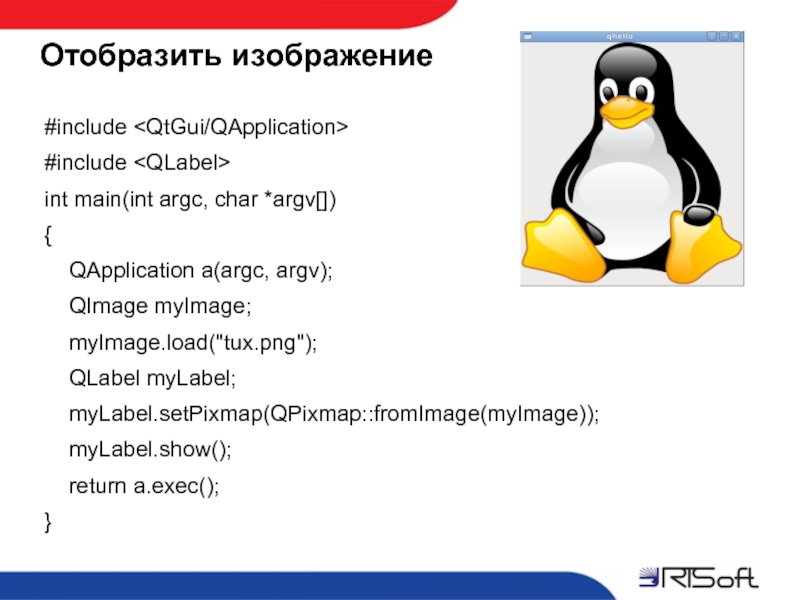 Отобразить изображение

qhello

#include <QtGui/QApplication>
#include <QLabel>
int main(int argc, char *argv[])
{
QApplication a(argc, argv);
QImage myImage;
myImage.load("tux.png");
QLabel myLabel;
myLabel.setPixmap(QPixmap::fromImage(myImage));
myLabel.show();
return a.exec();
}

RTSoft